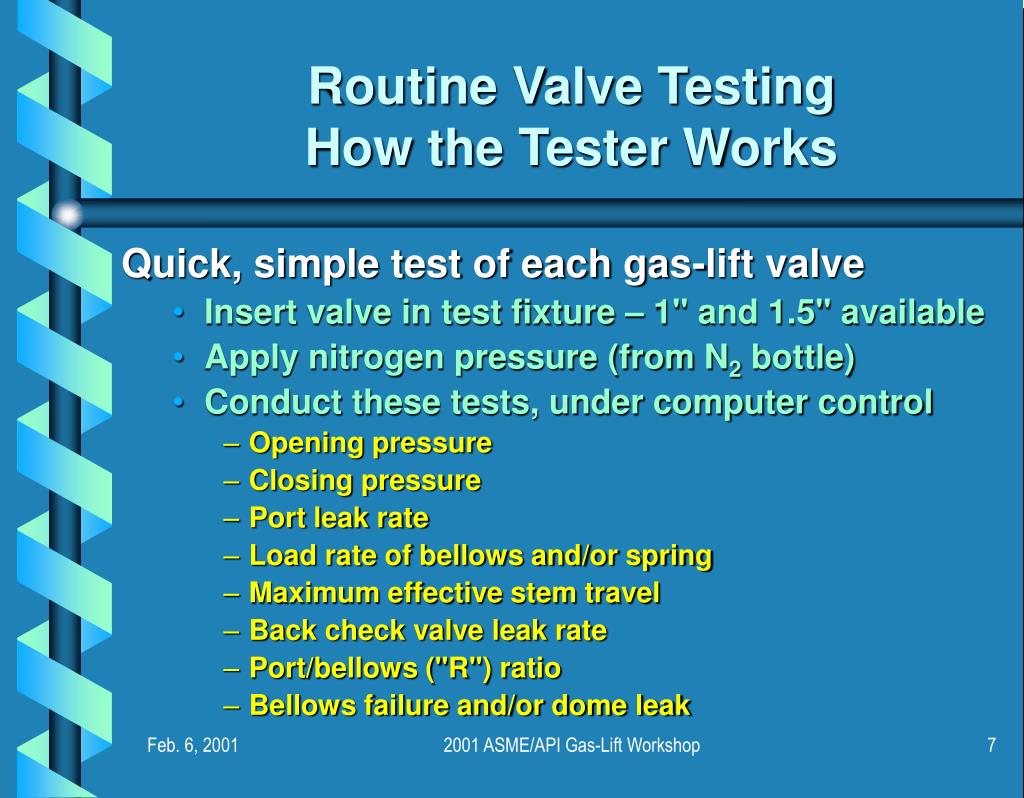 Routine Valve Testing
How the Tester Works

Quick, simple test of each gas-lift valve
• Insert valve in test fixture – 1" and 1.5" available
• Apply nitrogen pressure (from $N_2$ bottle)
• Conduct these tests, under computer control
– Opening pressure
– Closing pressure
– Port leak rate
– Load rate of bellows and/or spring
– Maximum effective stem travel
– Back check valve leak rate
– Port/bellows ("R") ratio
– Bellows failure and/or dome leak

Feb. 6, 2001
2001 ASME/API Gas-Lift Workshop
7